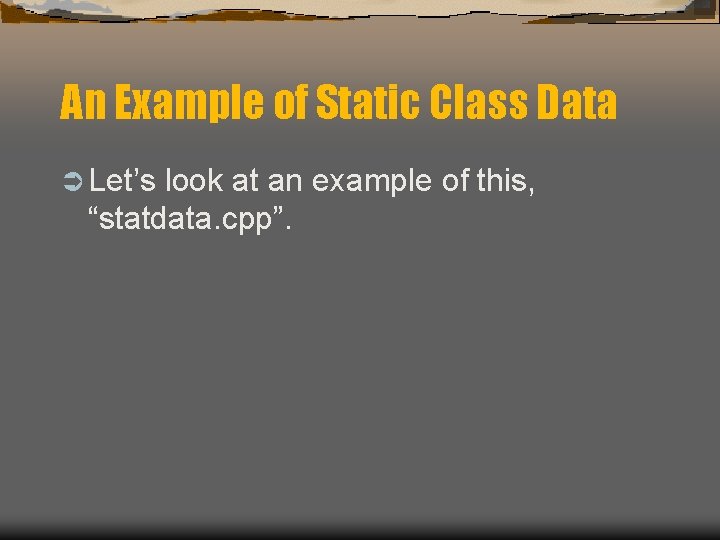 An Example of Static Class Data

Let’s look at an example of this, “statdata.cpp”.